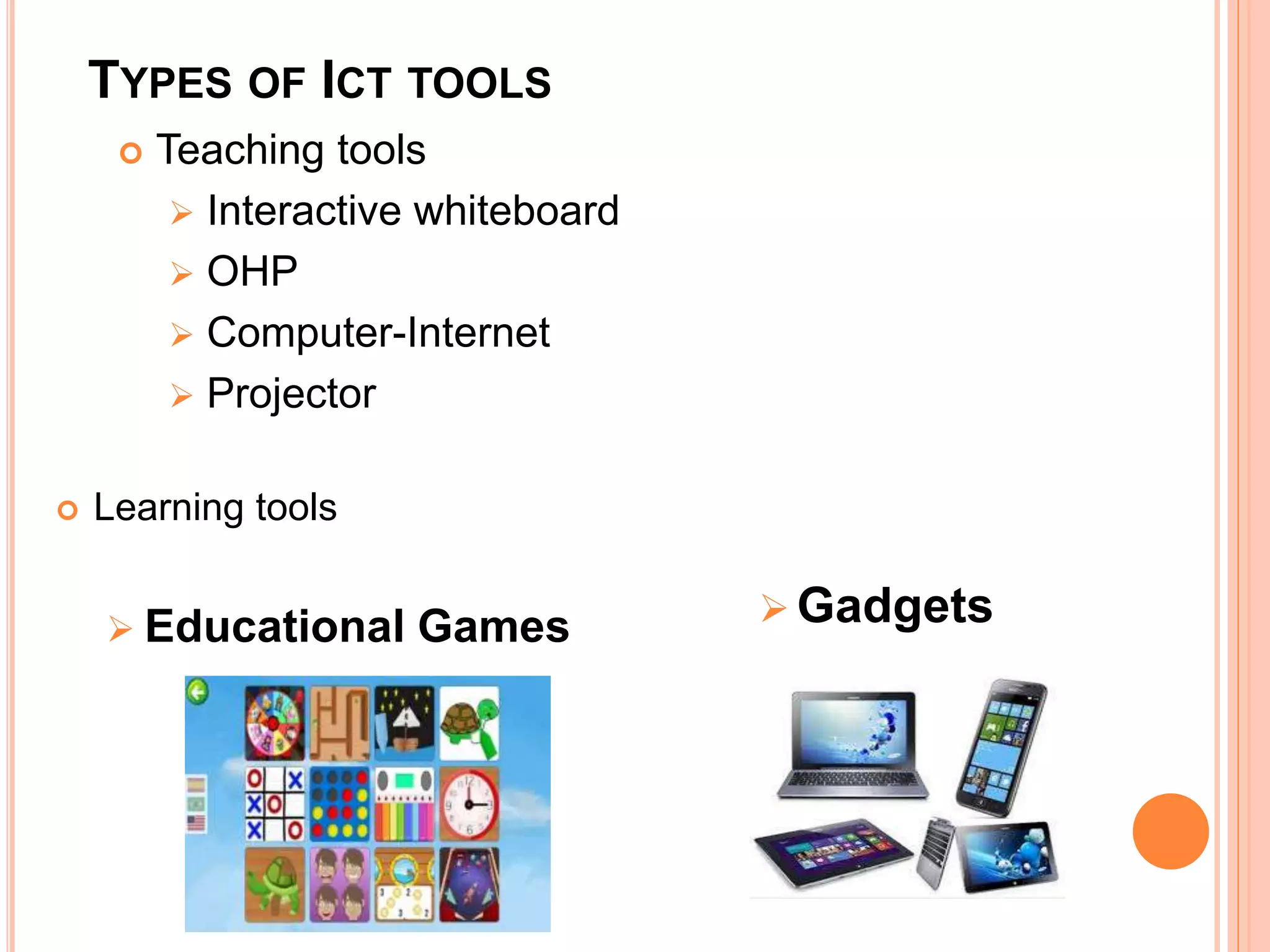 TYPES OF ICT TOOLS

Teaching tools

Interactive whiteboard

OHP

Computer-Internet

Projector

Learning tools

Educational Games

Gadgets